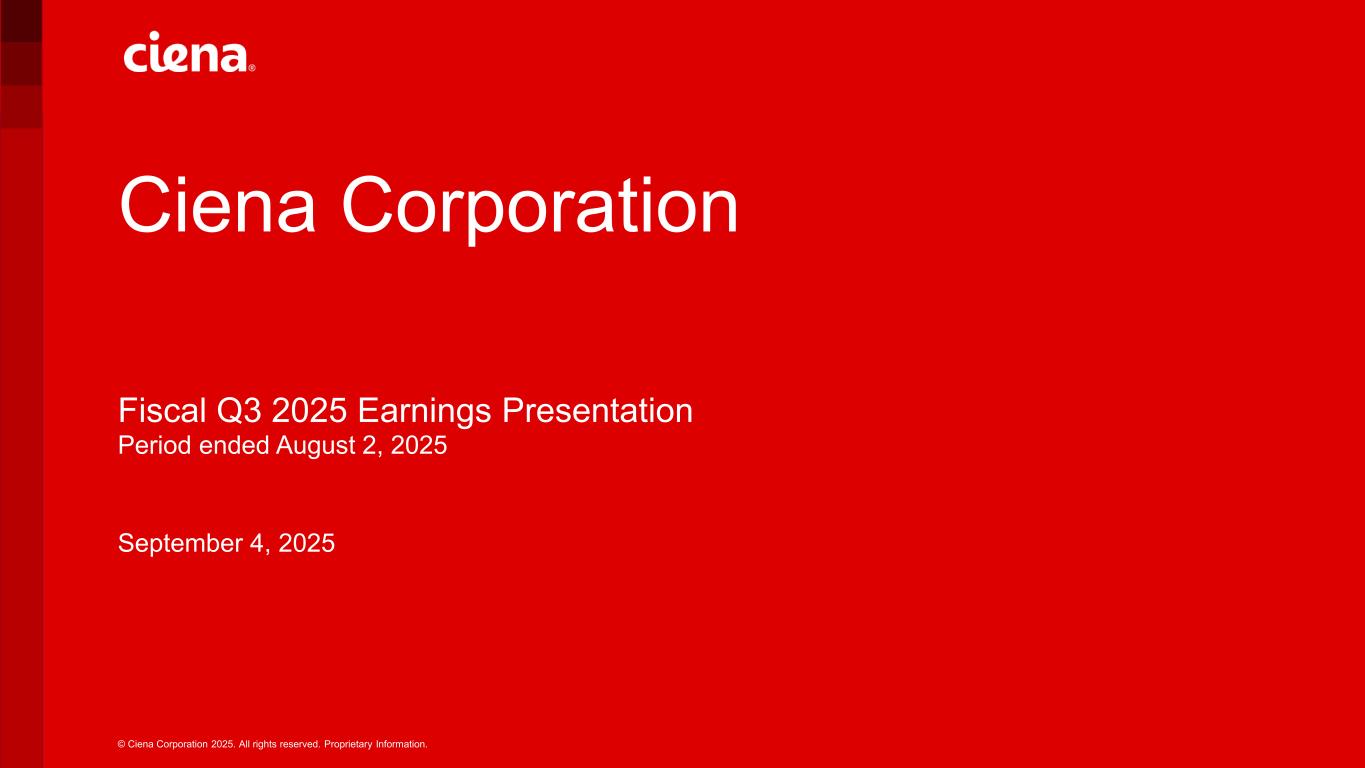 ciena®

Ciena Corporation

Fiscal Q3 2025 Earnings Presentation
Period ended August 2, 2025

September 4, 2025

© Ciena Corporation 2025. All rights reserved. Proprietary Information.